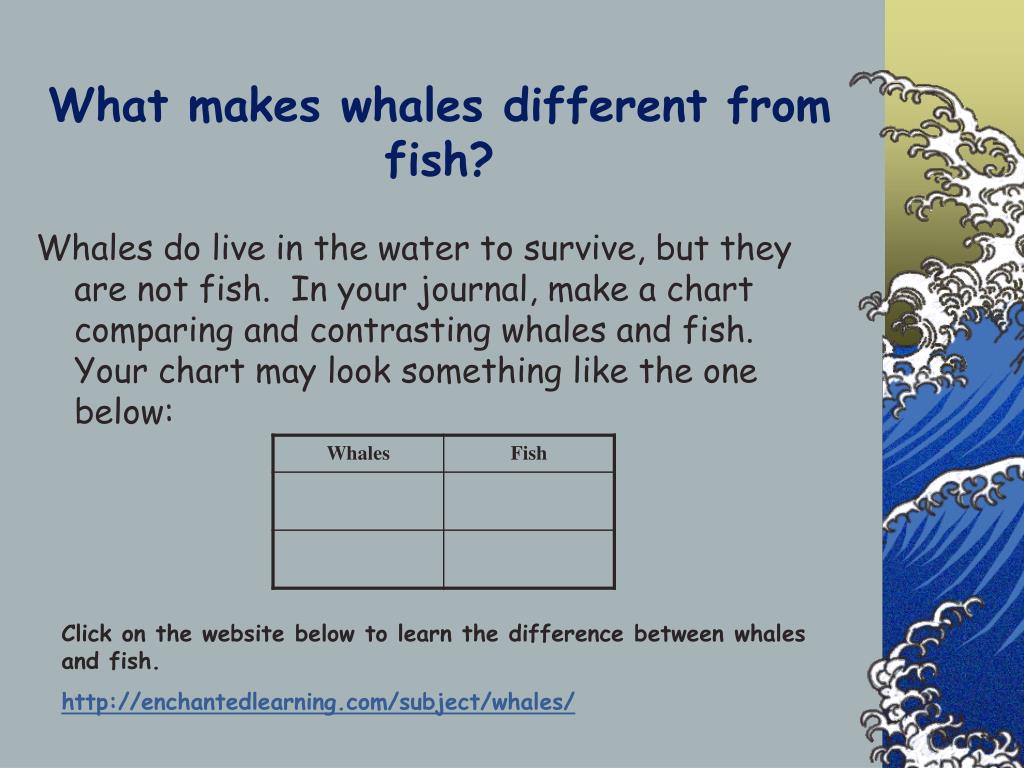 What makes whales different from fish?

Whales do live in the water to survive, but they are not fish. In your journal, make a chart comparing and contrasting whales and fish. Your chart may look something like the one below:

| Whales | Fish |
|---|---|
| | |
| | |

Click on the website below to learn the difference between whales and fish.

http://enchantedlearning.com/subject/whales/